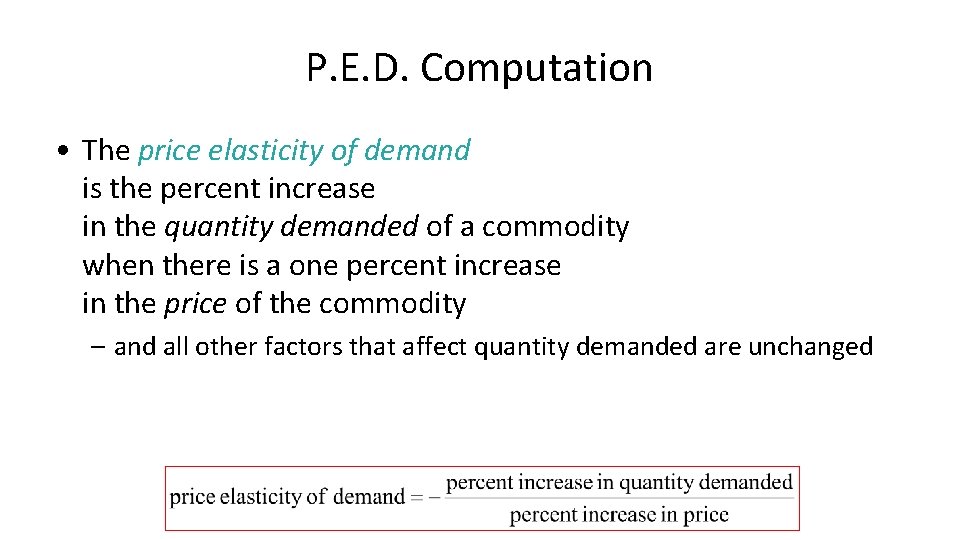 P.E.D. Computation

• The price elasticity of demand is the percent increase in the quantity demanded of a commodity when there is a one percent increase in the price of the commodity

– and all other factors that affect quantity demanded are unchanged

$\text{price elasticity of demand} = -\frac{\text{percent increase in quantity demanded}}{\text{percent increase in price}}$